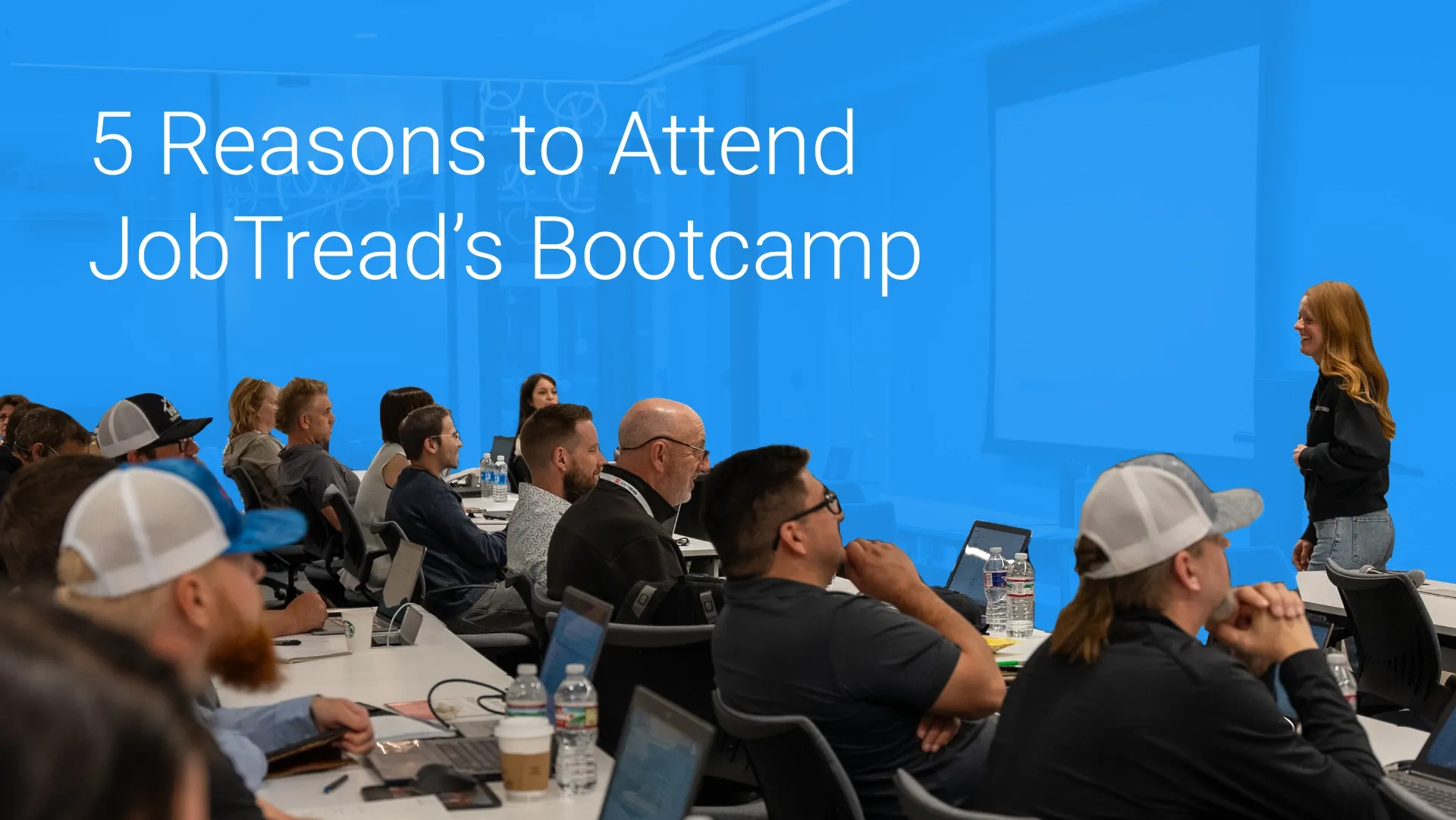 5 Reasons to Attend JobTread's Bootcamp